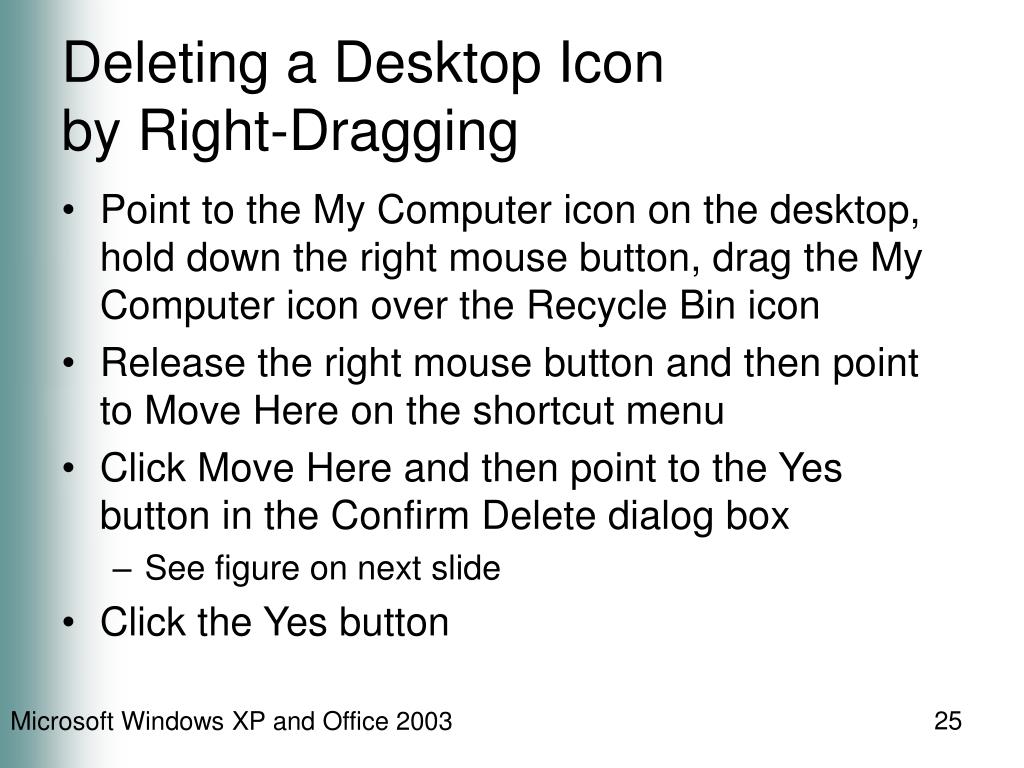 Deleting a Desktop Icon
by Right-Dragging

• Point to the My Computer icon on the desktop, hold down the right mouse button, drag the My Computer icon over the Recycle Bin icon
• Release the right mouse button and then point to Move Here on the shortcut menu
• Click Move Here and then point to the Yes button in the Confirm Delete dialog box
– See figure on next slide
• Click the Yes button

Microsoft Windows XP and Office 2003

25